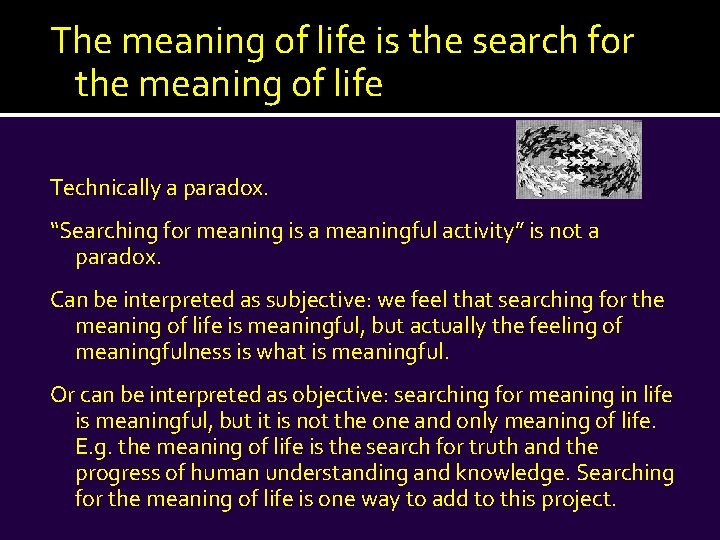 The meaning of life is the search for the meaning of life

Technically a paradox.

“Searching for meaning is a meaningful activity” is not a paradox.

Can be interpreted as subjective: we feel that searching for the meaning of life is meaningful, but actually the feeling of meaningfulness is what is meaningful.

Or can be interpreted as objective: searching for meaning in life is meaningful, but it is not the one and only meaning of life. E.g. the meaning of life is the search for truth and the progress of human understanding and knowledge. Searching for the meaning of life is one way to add to this project.